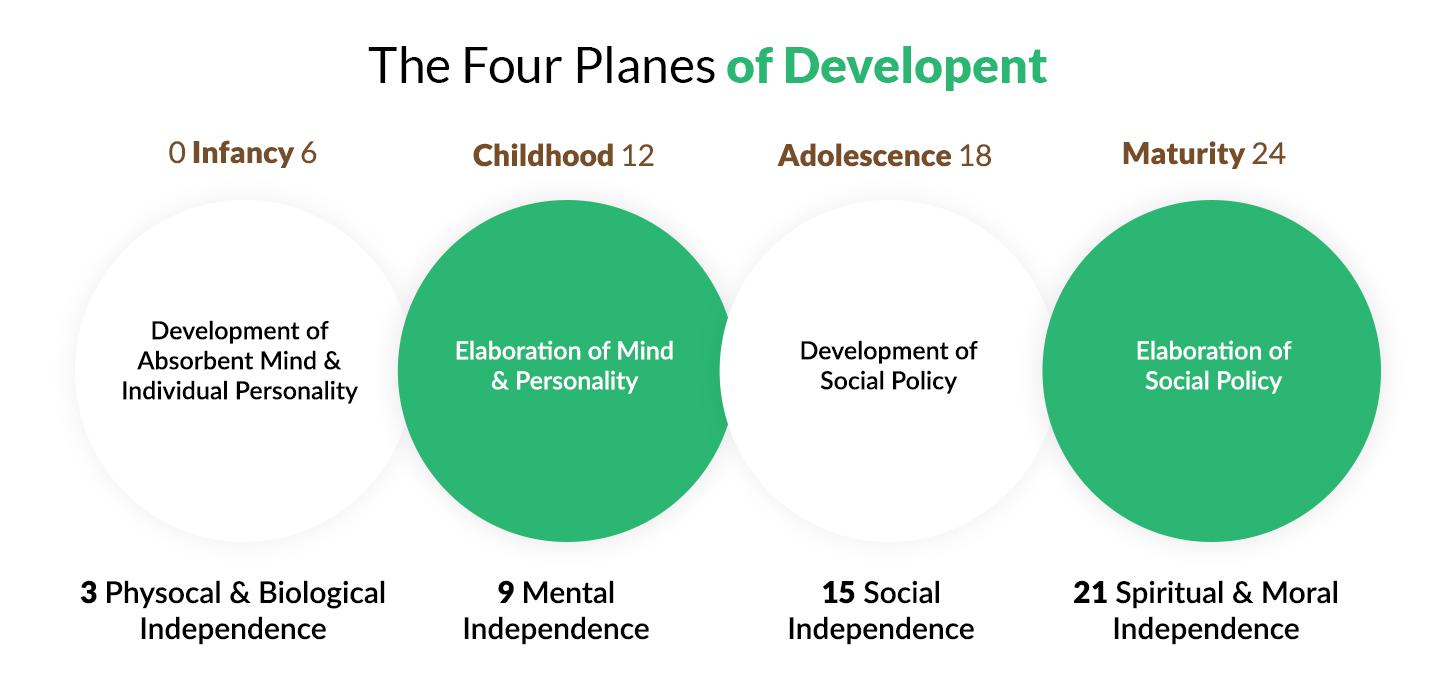 The Four Planes of Developent

0 Infancy 6

Development of Absorbent Mind & Individual Personality

3 Physocal & Biological Independence

Childhood 12

Elaboration of Mind & Personality

9 Mental Independence

Adolescence 18

Development of Social Policy

15 Social Independence

Maturity 24

Elaboration of Social Policy

21 Spiritual & Moral Independence